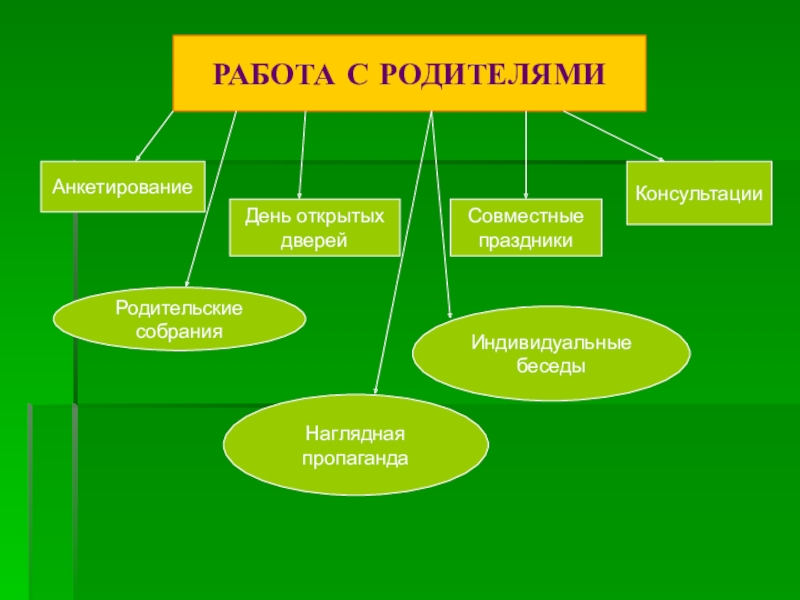 РАБОТА С РОДИТЕЛЯМИ

Анкетирование

День открытых дверей

Совместные праздники

Консультации

Родительские собрания

Индивидуальные беседы

Наглядная пропаганда